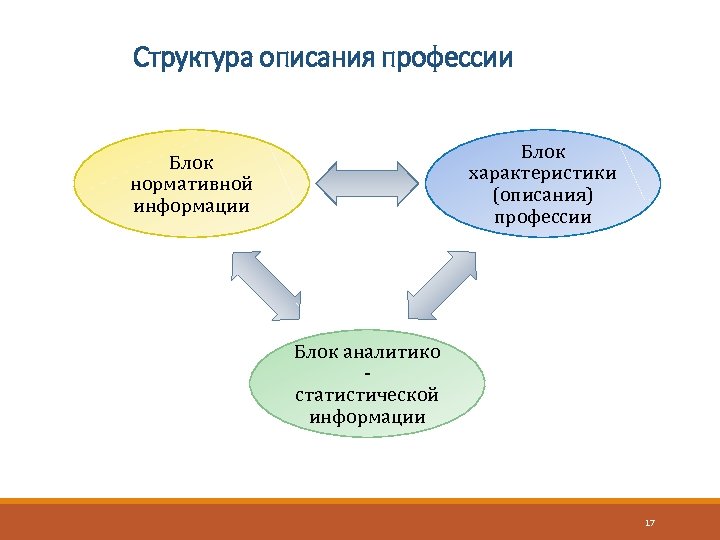 Структура описания профессии

Блок нормативной информации

Блок характеристики (описания) профессии

Блок аналитико - статистической информации

17